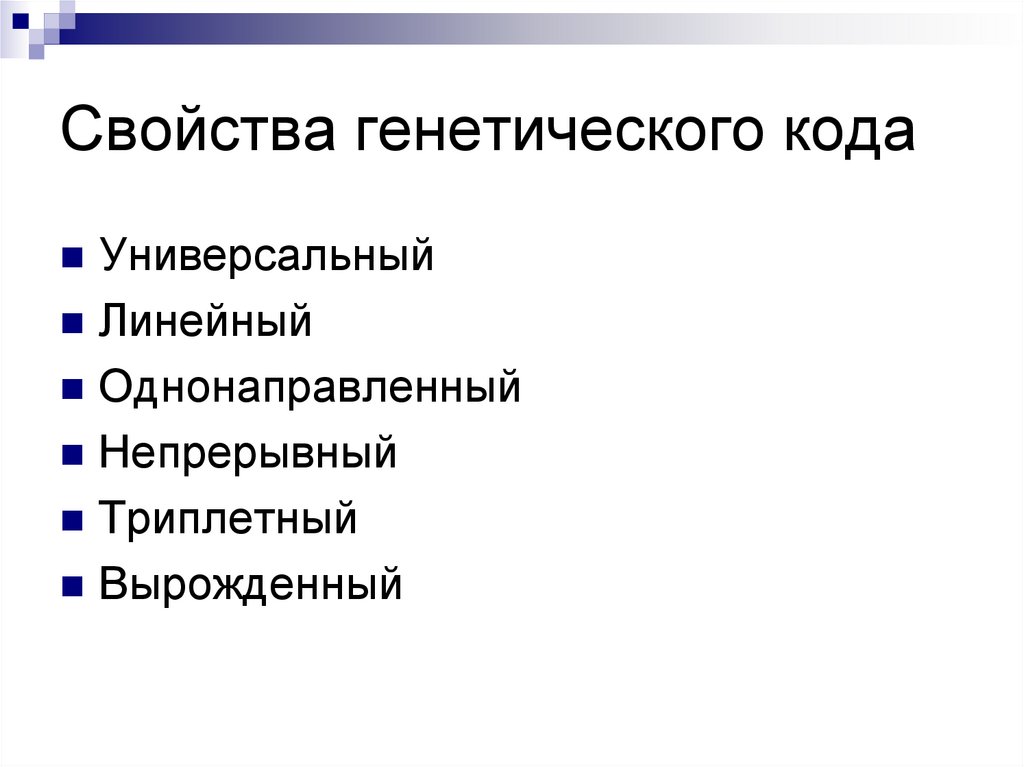 Свойства генетического кода

- Универсальный
- Линейный
- Однонаправленный
- Непрерывный
- Триплетный
- Вырожденный